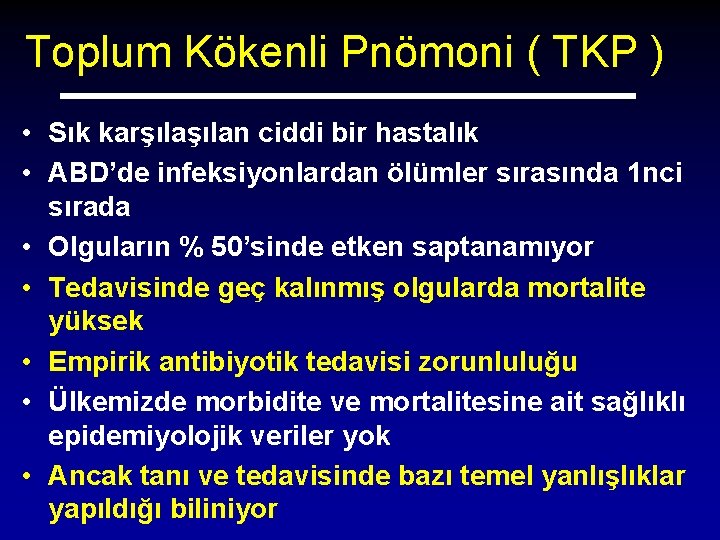 Toplum Kökenli Pnömoni ( TKP )

• Sık karşılaşılan ciddi bir hastalık
• ABD'de infeksiyonlardan ölümler sırasında 1nci sırada
• Olguların % 50'sinde etken saptanamıyor
• Tedavisinde geç kalınmış olgularda mortalite yüksek
• Empirik antibiyotik tedavisi zorunluluğu
• Ülkemizde morbidite ve mortalitesine ait sağlıklı epidemiyolojik veriler yok
• Ancak tanı ve tedavisinde bazı temel yanlışlıklar yapıldığı biliniyor